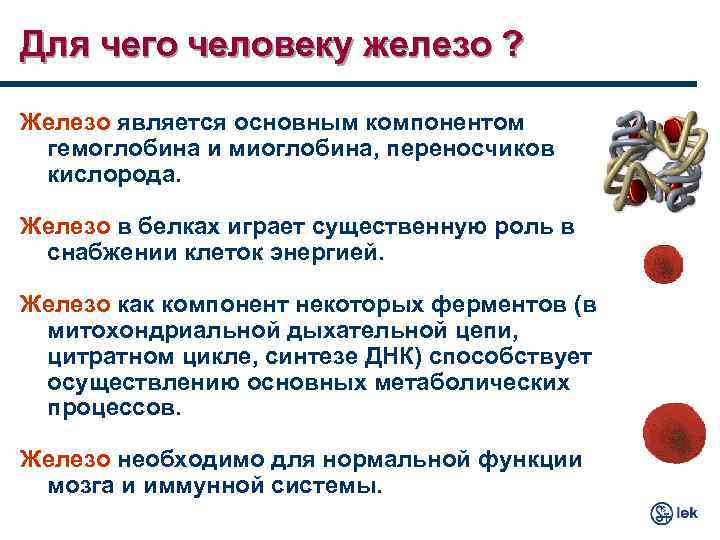 Для чего человеку железо ?

Железо является основным компонентом гемоглобина и миоглобина, переносчиков кислорода.

Железо в белках играет существенную роль в снабжении клеток энергией.

Железо как компонент некоторых ферментов (в митохондриальной дыхательной цепи, цитратном цикле, синтезе ДНК) способствует осуществлению основных метаболических процессов.

Железо необходимо для нормальной функции мозга и иммунной системы.

lek